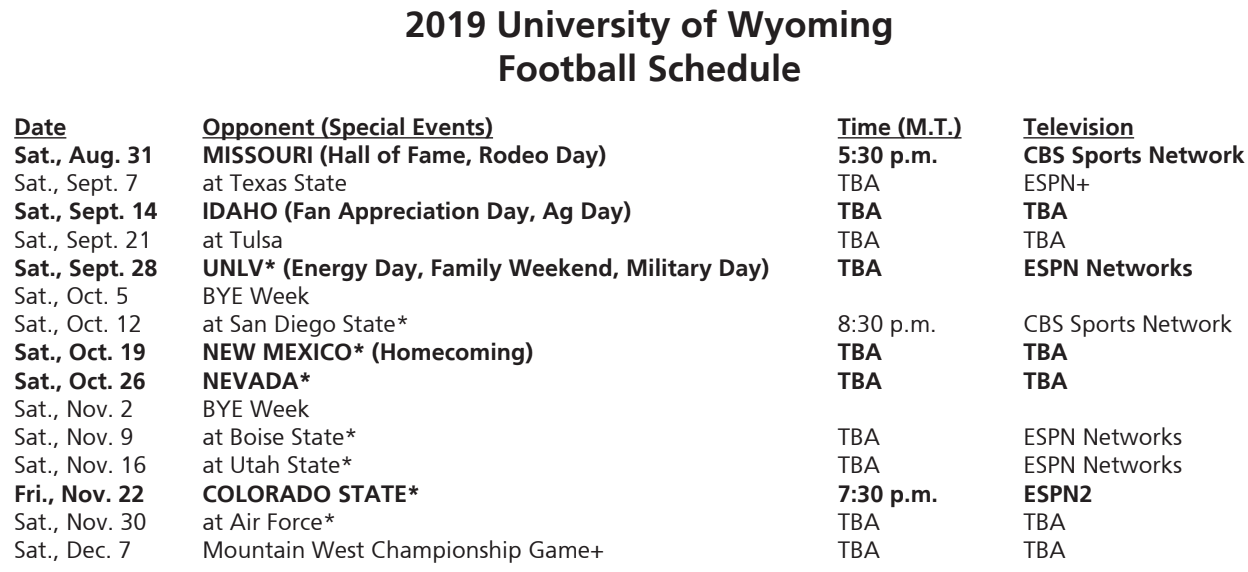 2019 University of Wyoming
Football Schedule

| Date | Opponent (Special Events) | Time (M.T.) | Television |
|---|---|---|---|
| Sat., Aug. 31 | MISSOURI (Hall of Fame, Rodeo Day) | 5:30 p.m. | CBS Sports Network |
| Sat., Sept. 7 | at Texas State | TBA | ESPN+ |
| Sat., Sept. 14 | IDAHO (Fan Appreciation Day, Ag Day) | TBA | TBA |
| Sat., Sept. 21 | at Tulsa | TBA | TBA |
| Sat., Sept. 28 | UNLV* (Energy Day, Family Weekend, Military Day) | TBA | ESPN Networks |
| Sat., Oct. 5 | BYE Week | | |
| Sat., Oct. 12 | at San Diego State* | 8:30 p.m. | CBS Sports Network |
| Sat., Oct. 19 | NEW MEXICO* (Homecoming) | TBA | TBA |
| Sat., Oct. 26 | NEVADA* | TBA | TBA |
| Sat., Nov. 2 | BYE Week | | |
| Sat., Nov. 9 | at Boise State* | TBA | ESPN Networks |
| Sat., Nov. 16 | at Utah State* | TBA | ESPN Networks |
| Fri., Nov. 22 | COLORADO STATE* | 7:30 p.m. | ESPN2 |
| Sat., Nov. 30 | at Air Force* | TBA | TBA |
| Sat., Dec. 7 | Mountain West Championship Game+ | TBA | TBA |